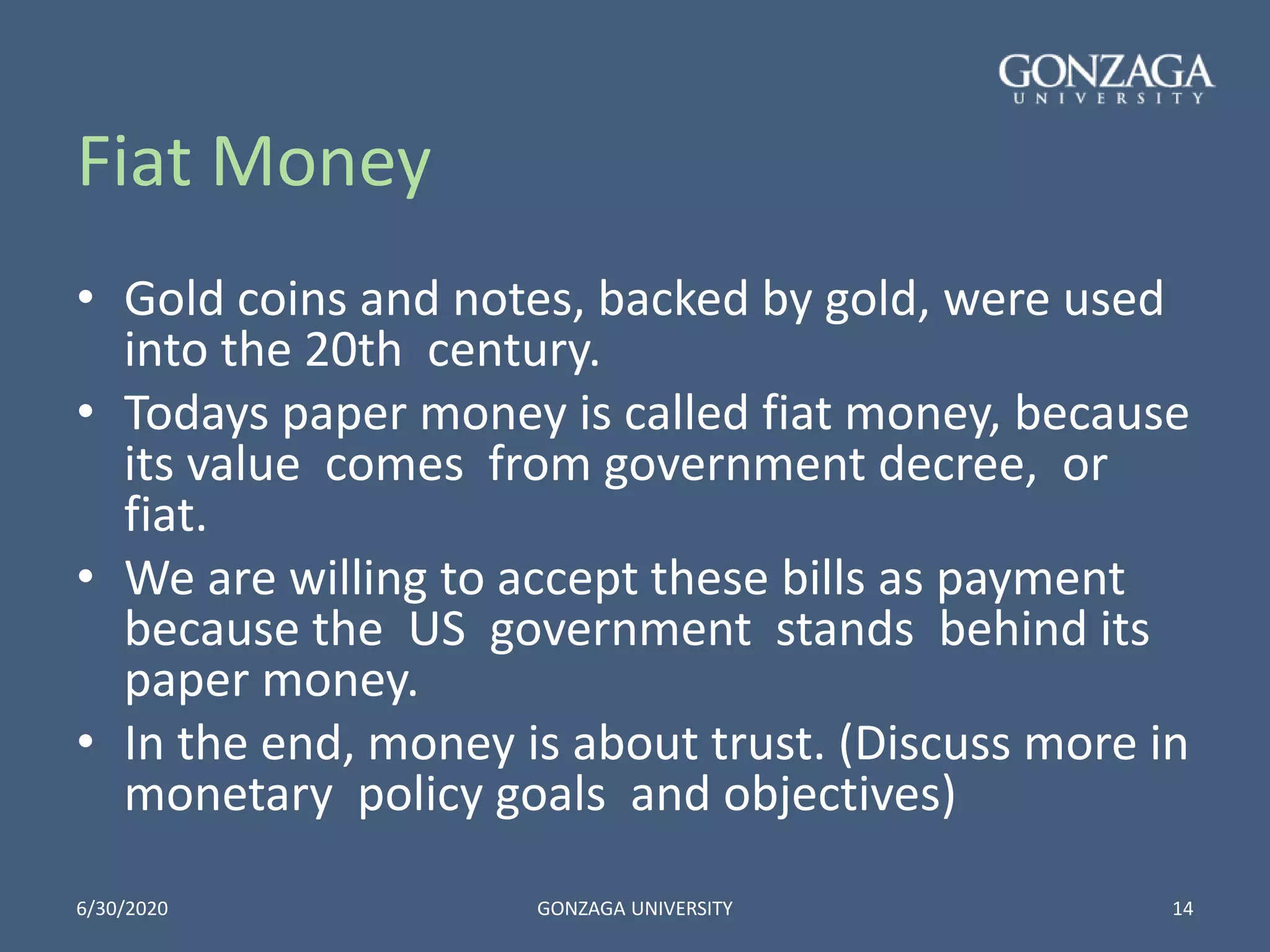 GONZAGA
UNIVERSITY

Fiat Money

• Gold coins and notes, backed by gold, were used into the 20th century.
• Todays paper money is called fiat money, because its value comes from government decree, or fiat.
• We are willing to accept these bills as payment because the US government stands behind its paper money.
• In the end, money is about trust. (Discuss more in monetary policy goals and objectives)

6/30/2020
GONZAGA UNIVERSITY
14